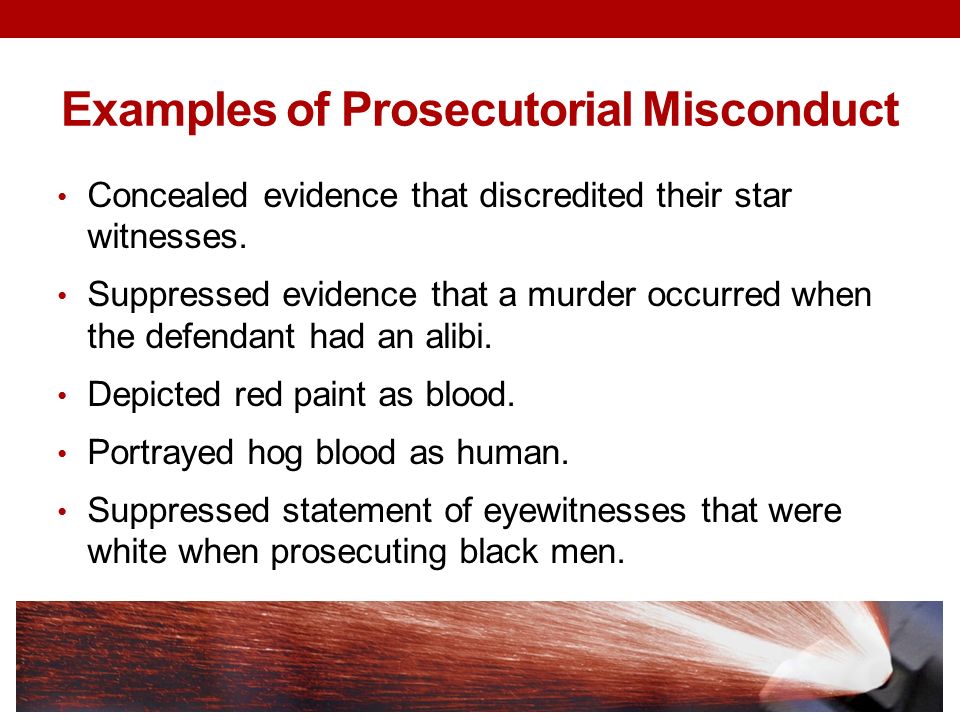 Examples of Prosecutorial Misconduct

• Concealed evidence that discredited their star witnesses.

• Suppressed evidence that a murder occurred when the defendant had an alibi.

• Depicted red paint as blood.

• Portrayed hog blood as human.

• Suppressed statement of eyewitnesses that were white when prosecuting black men.